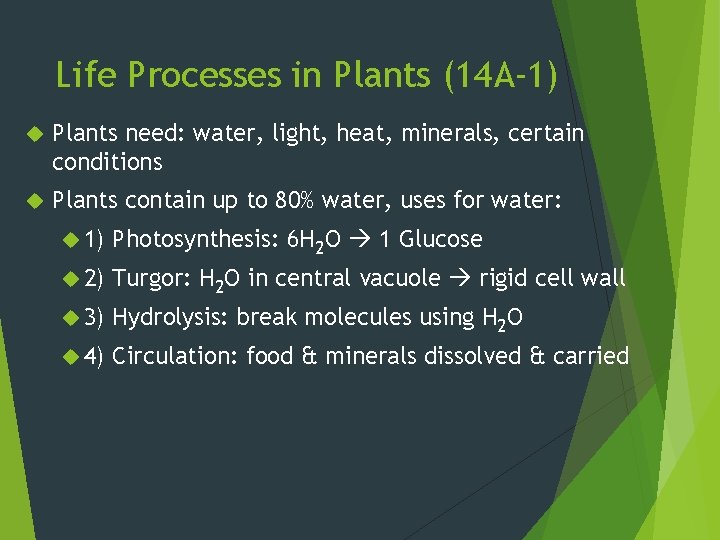 Life Processes in Plants (14A-1)

Plants need: water, light, heat, minerals, certain conditions

Plants contain up to 80% water, uses for water:

1) Photosynthesis: $6H_2O \rightarrow$ 1 Glucose

2) Turgor: $H_2O$ in central vacuole $\rightarrow$ rigid cell wall

3) Hydrolysis: break molecules using $H_2O$

4) Circulation: food & minerals dissolved & carried